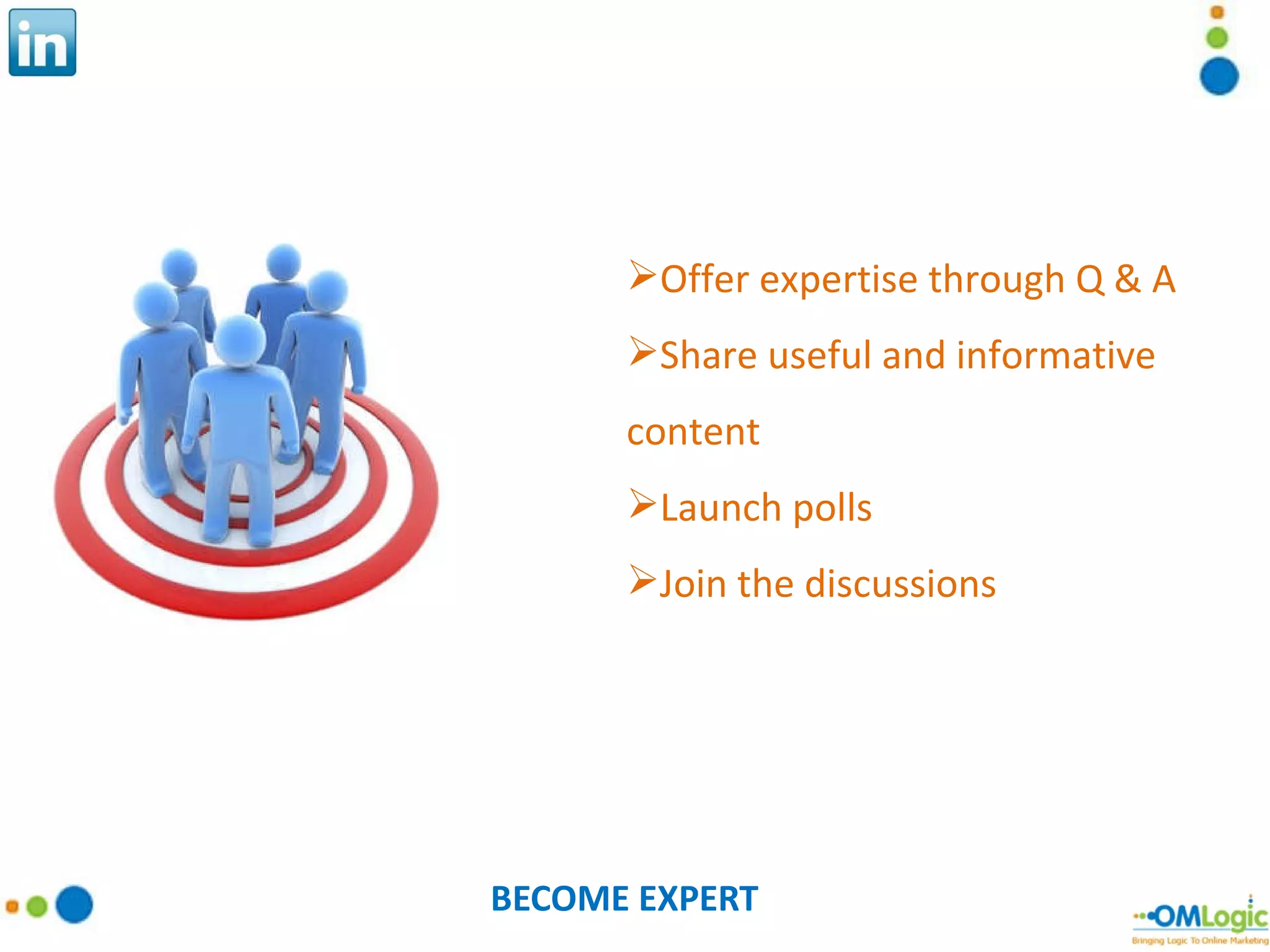 in

➢Offer expertise through Q & A

➢Share useful and informative content

➢Launch polls

➢Join the discussions

BECOME EXPERT

OMLogic
Bringing Logic To Online Marketing